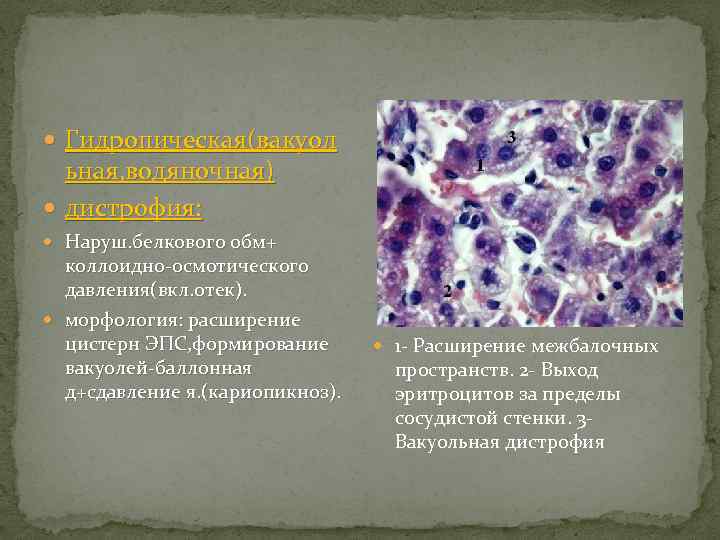 Гидропическая(вакуольная,водяночная)

дистрофия:

Наруш.белкового обм+ коллоидно-осмотического давления(вкл.отек).

морфология: расширение цистерн ЭПС,формирование вакуолей-баллонная д+сдавление я.(кариопикноз).

3

1

2

1- Расширение межбалочных пространств. 2- Выход эритроцитов за пределы сосудистой стенки. 3- Вакуольная дистрофия